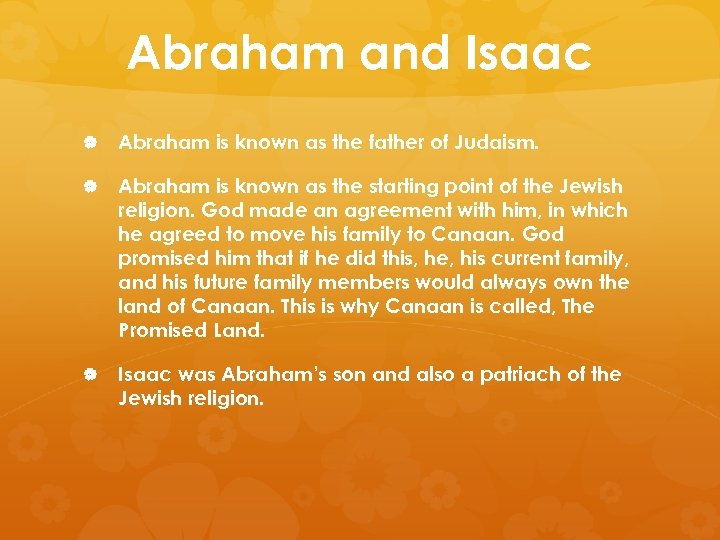 Abraham and Isaac

Abraham is known as the father of Judaism.

Abraham is known as the starting point of the Jewish religion. God made an agreement with him, in which he agreed to move his family to Canaan. God promised him that if he did this, he, his current family, and his future family members would always own the land of Canaan. This is why Canaan is called, The Promised Land.

Isaac was Abraham's son and also a patriach of the Jewish religion.